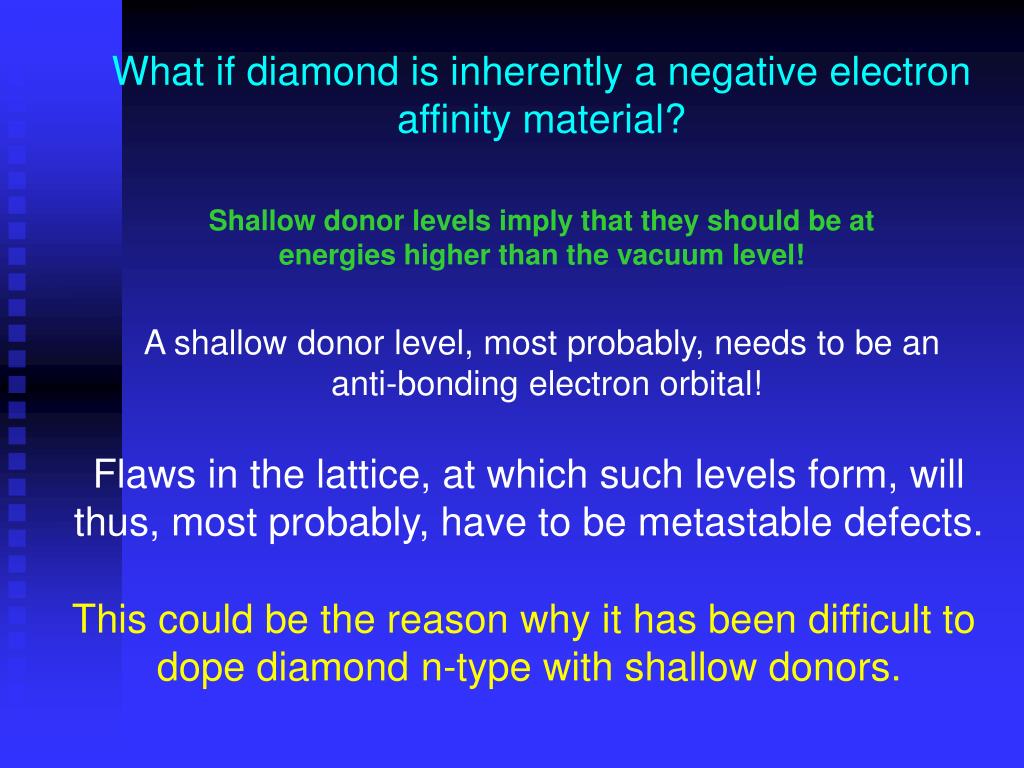 What if diamond is inherently a negative electron affinity material?

Shallow donor levels imply that they should be at energies higher than the vacuum level!

A shallow donor level, most probably, needs to be an anti-bonding electron orbital!

Flaws in the lattice, at which such levels form, will thus, most probably, have to be metastable defects.

This could be the reason why it has been difficult to dope diamond n-type with shallow donors.